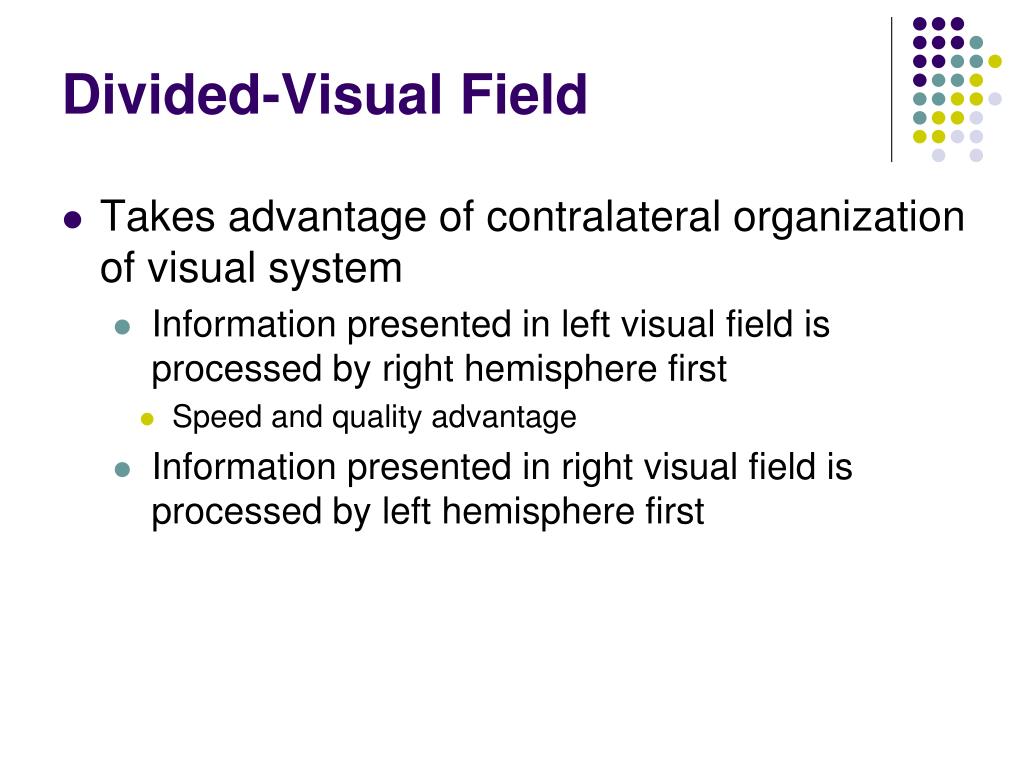 Divided-Visual Field

- Takes advantage of contralateral organization of visual system
  - Information presented in left visual field is processed by right hemisphere first
    - Speed and quality advantage
  - Information presented in right visual field is processed by left hemisphere first